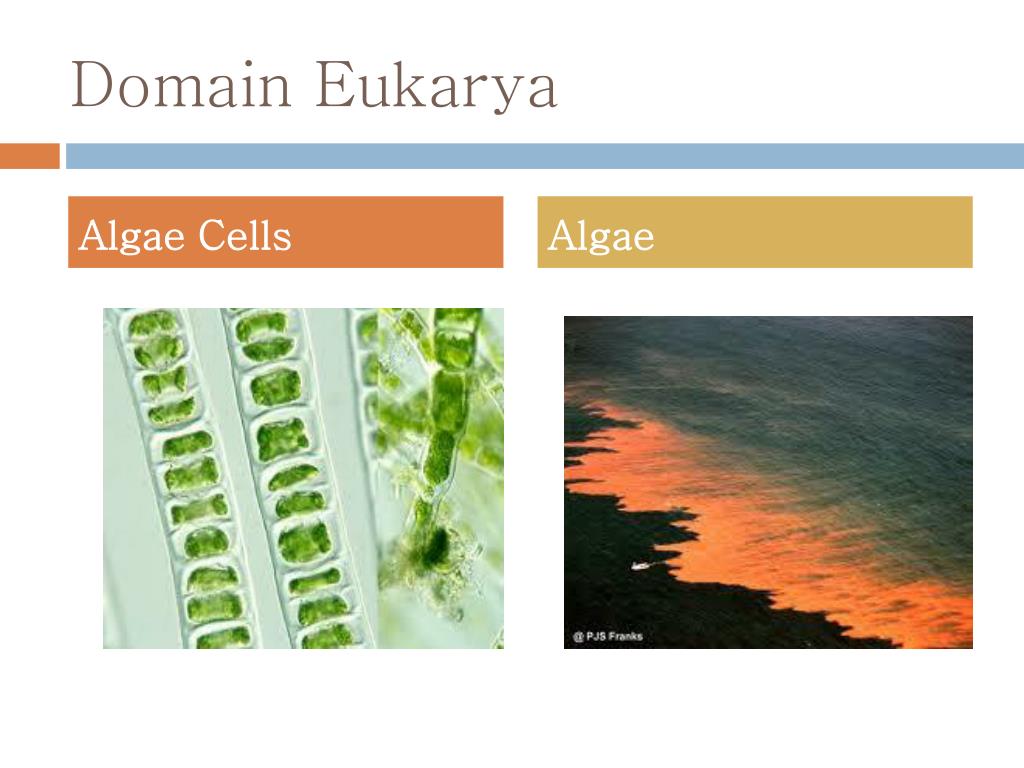 Domain Eukarya

Algae Cells

Algae

@ PJS Franks